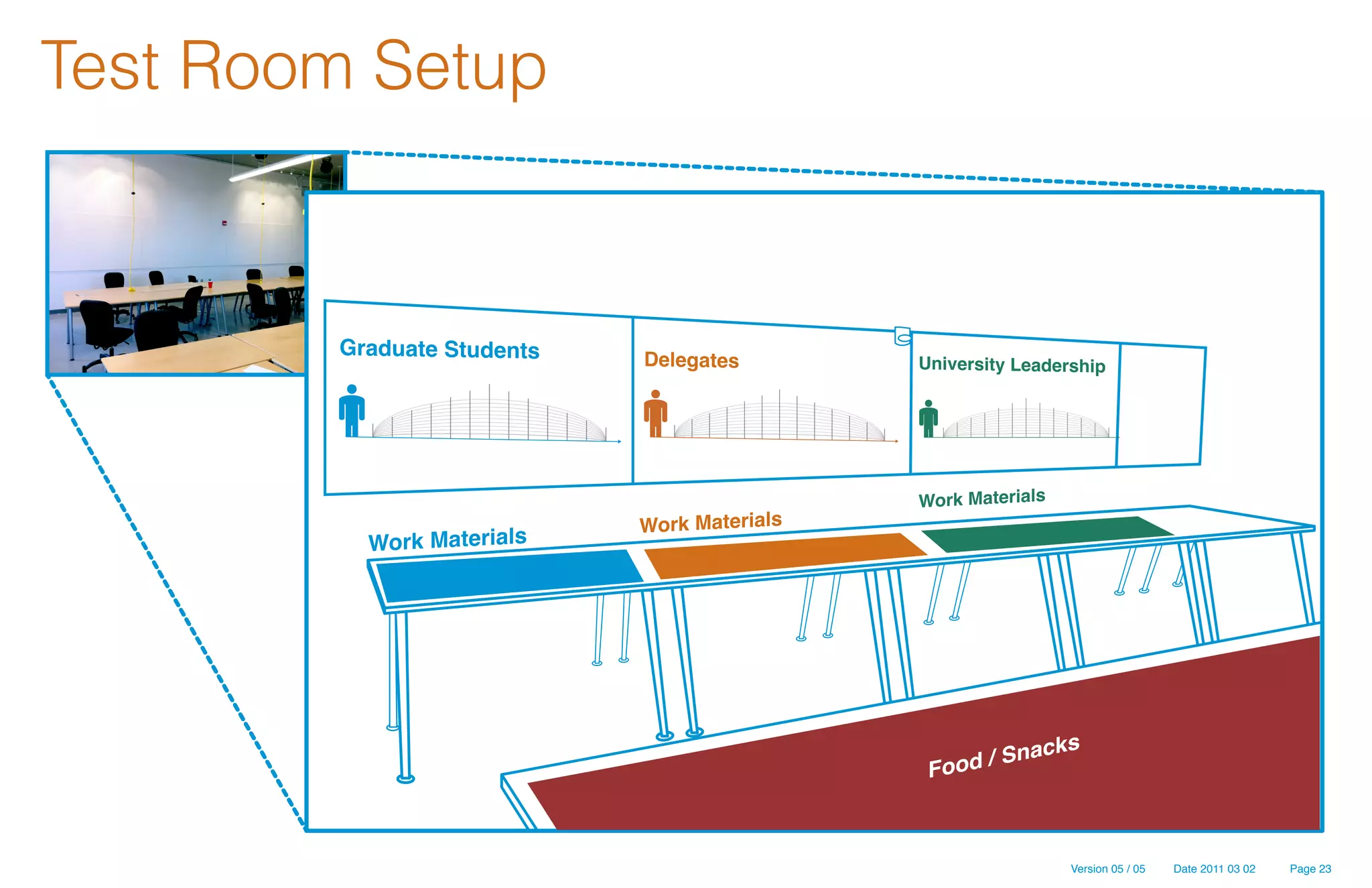 Test Room Setup

Graduate Students

Delegates

University Leadership

Work Materials

Work Materials

Work Materials

Food / Snacks

Version 05 / 05 Date 2011 03 02 Page 23